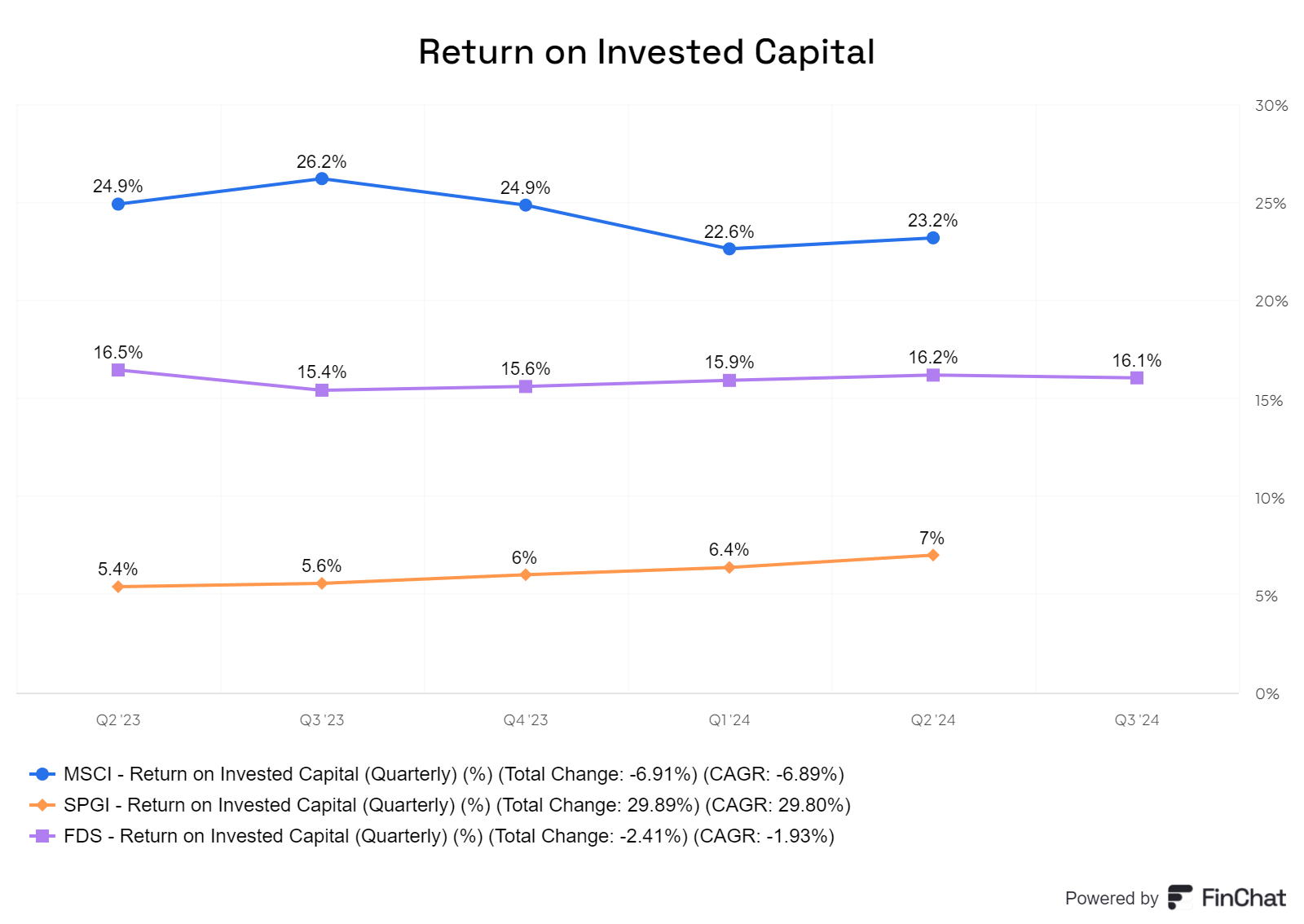 Return on Invested Capital

30%
25%
20%
15%
10%
5%
0%

24.9%
26.2%
24.9%
22.6%
23.2%

16.5%
15.4%
15.6%
15.9%
16.2%
16.1%

5.4%
5.6%
6%
6.4%
7%

Q2 '23
Q3 '23
Q4 '23
Q1 '24
Q2 '24
Q3 '24

MSCI - Return on Invested Capital (Quarterly) (%) (Total Change: -6.91%) (CAGR: -6.89%)
SPGI - Return on Invested Capital (Quarterly) (%) (Total Change: 29.89%) (CAGR: 29.80%)
FDS - Return on Invested Capital (Quarterly) (%) (Total Change: -2.41%) (CAGR: -1.93%)

Powered by FinChat